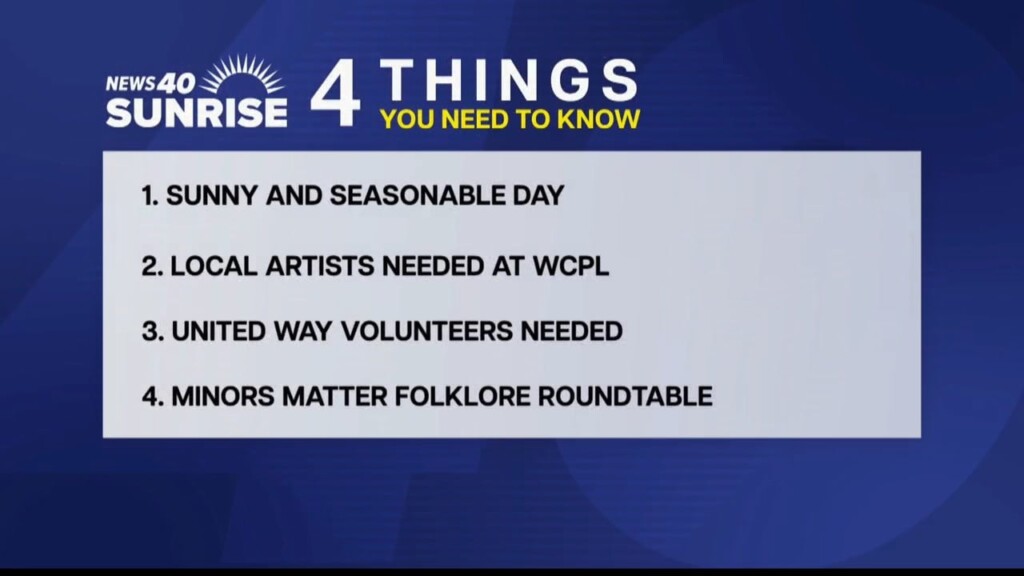 NEWS 40 SUNRISE

4 THINGS YOU NEED TO KNOW

1. SUNNY AND SEASONABLE DAY

2. LOCAL ARTISTS NEEDED AT WCPL

3. UNITED WAY VOLUNTEERS NEEDED

4. MINORS MATTER FOLKLORE ROUNDTABLE